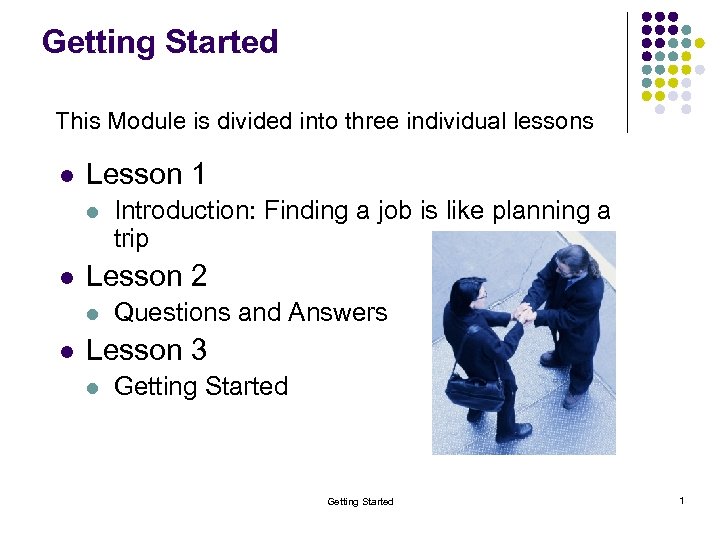 Getting Started

This Module is divided into three individual lessons

- Lesson 1
  - Introduction: Finding a job is like planning a trip
- Lesson 2
  - Questions and Answers
- Lesson 3
  - Getting Started

Getting Started

1